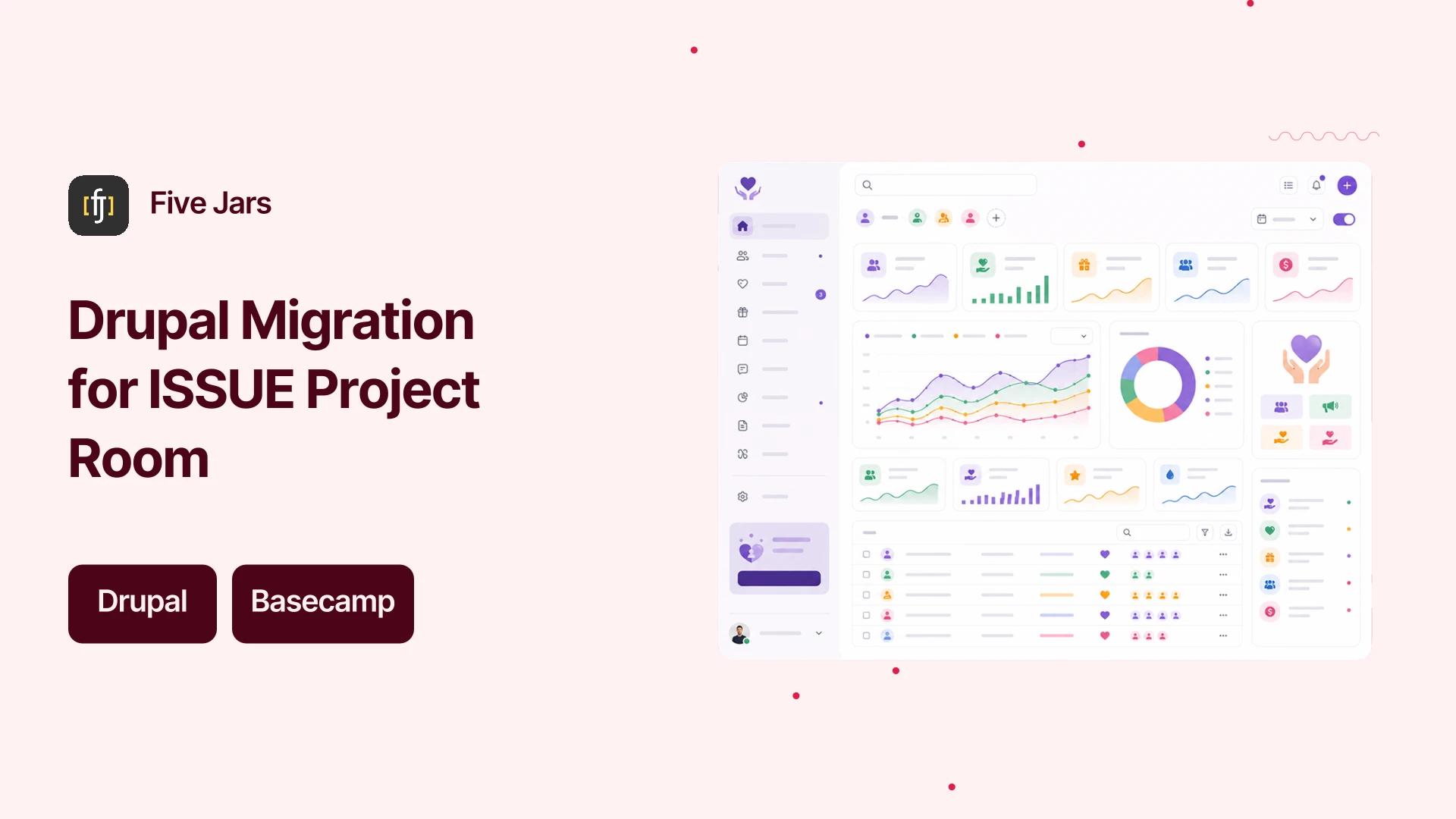 [fj]

Five Jars

Drupal Migration for ISSUE Project Room

Drupal

Basecamp